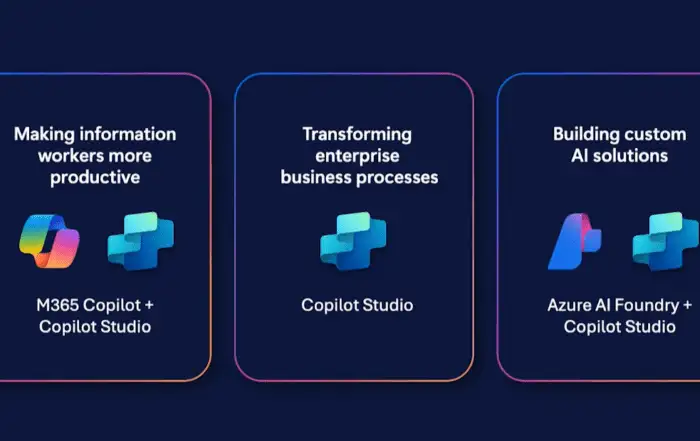 Making information workers more productive

M365 Copilot + Copilot Studio

Transforming enterprise business processes

Copilot Studio

Building custom AI solutions

Azure AI Foundry + Copilot Studio